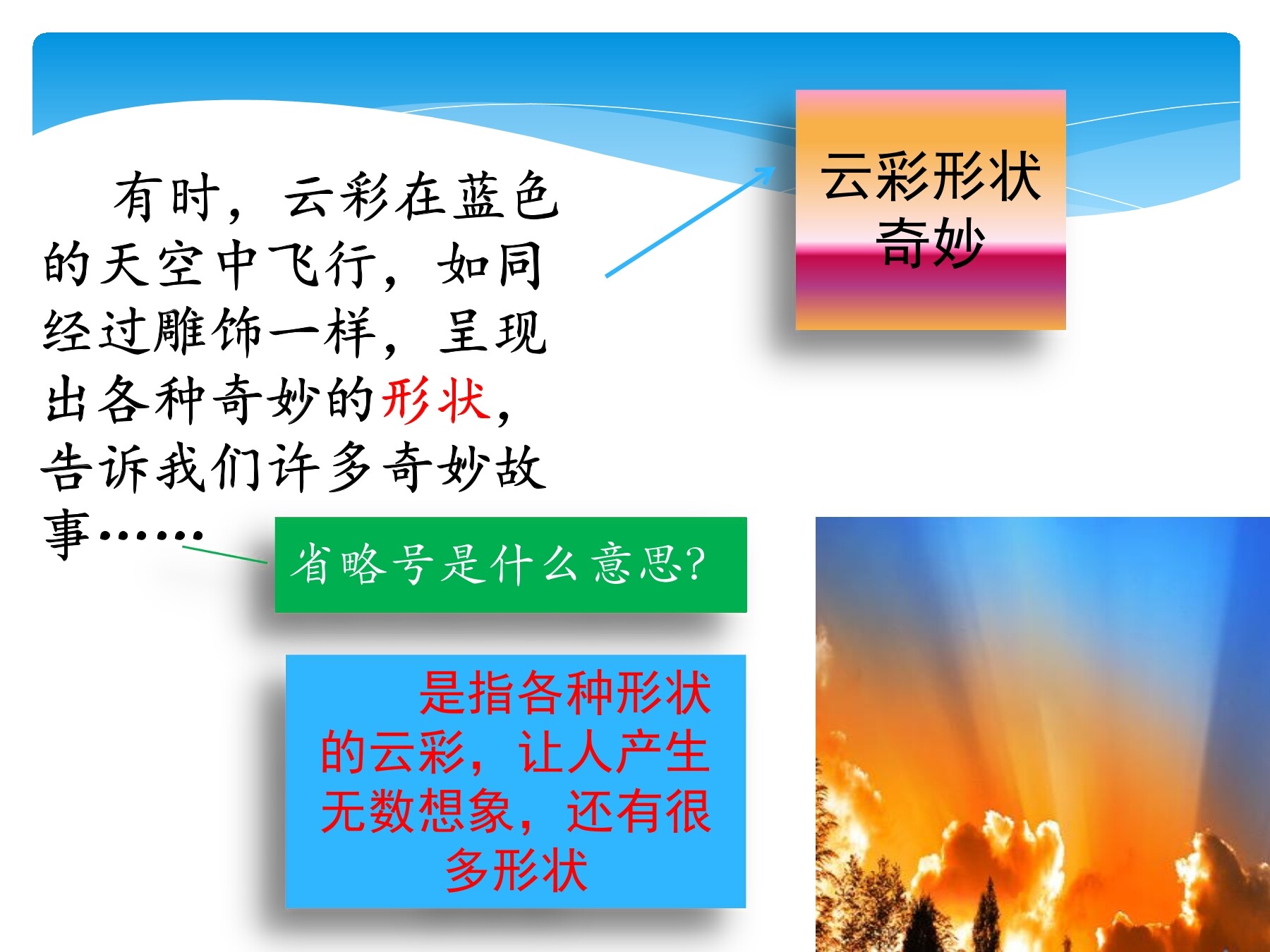 有时，云彩在蓝色的天空中飞行，如同经过雕饰一样，呈现出各种奇妙的形状，告诉我们许多奇妙故事……

云彩形状奇妙

省略号是什么意思?

是指各种形状的云彩，让人产生无数想象，还有很多形状